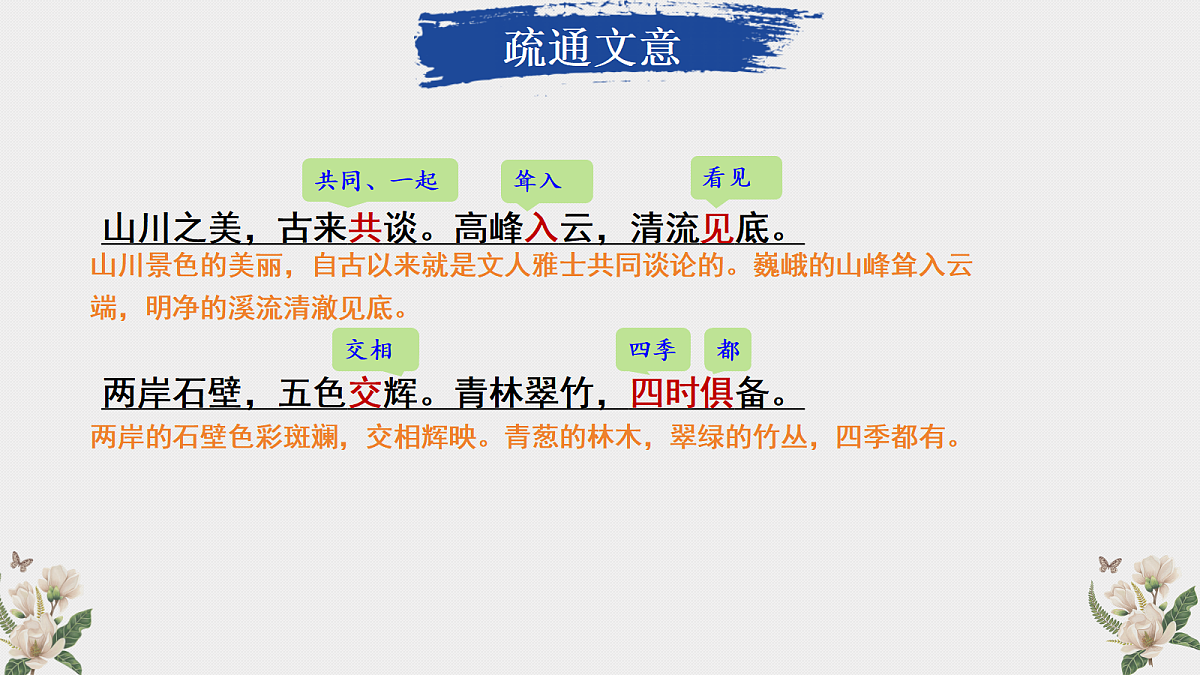 疏通文意

共同、一起　　耸入　　看见

山川之美，古来共谈。高峰入云，清流见底。

山川景色的美丽，自古以来就是文人雅士共同谈论的。巍峨的山峰耸入云端，明净的溪流清澈见底。

交相　　四季　　都

两岸石壁，五色交辉。青林翠竹，四时俱备。

两岸的石壁色彩斑斓，交相辉映。青葱的林木，翠绿的竹丛，四季都有。